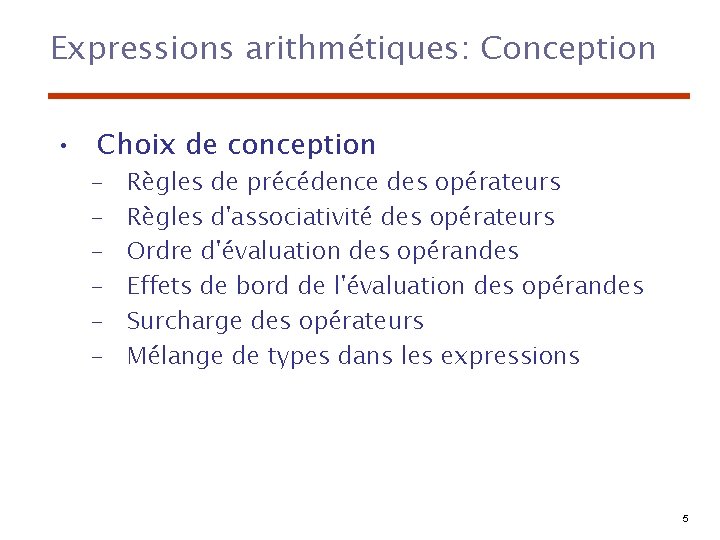 Expressions arithmétiques: Conception

• Choix de conception
  – Règles de précédence des opérateurs
  – Règles d'associativité des opérateurs
  – Ordre d'évaluation des opérandes
  – Effets de bord de l'évaluation des opérandes
  – Surcharge des opérateurs
  – Mélange de types dans les expressions

5